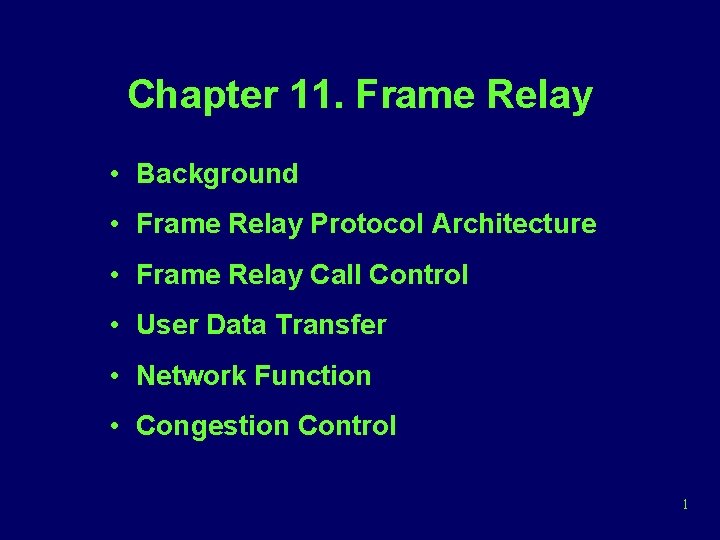 Chapter 11. Frame Relay

• Background
• Frame Relay Protocol Architecture
• Frame Relay Call Control
• User Data Transfer
• Network Function
• Congestion Control

1